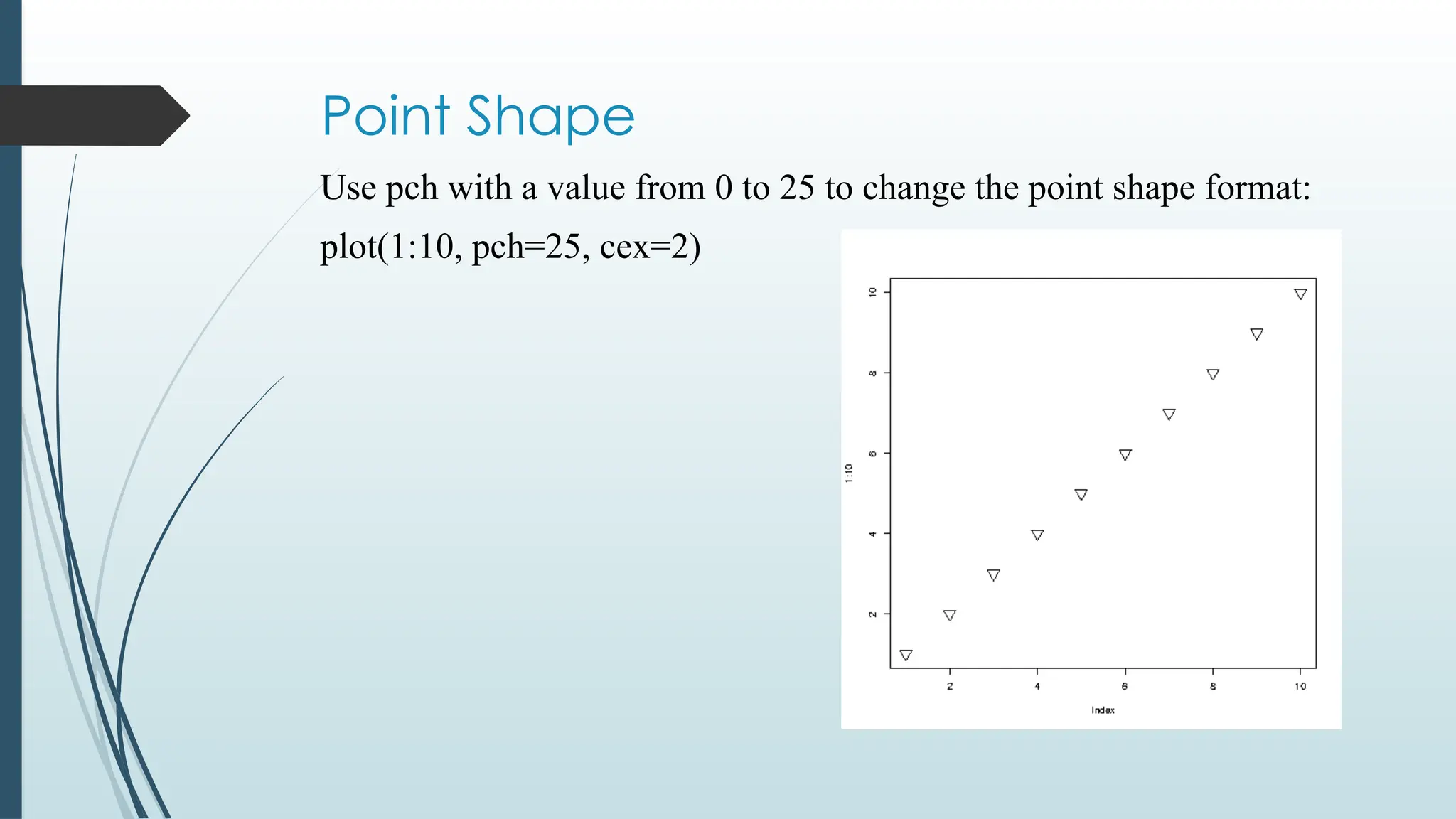 Point Shape

Use pch with a value from 0 to 25 to change the point shape format:

plot(1:10, pch=25, cex=2)

10
8
6
4
2
1:10
2
4
6
8
10
Index